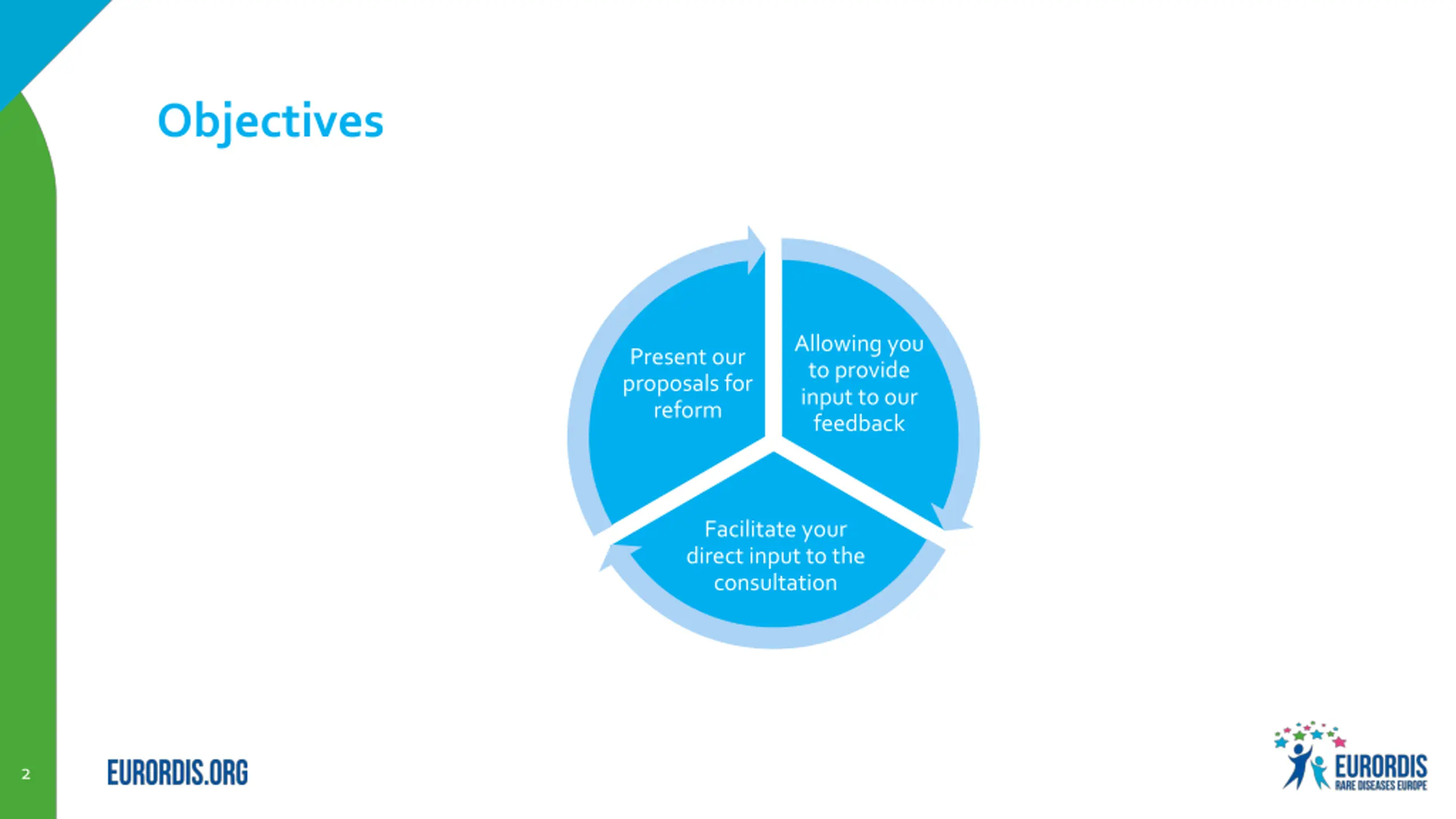 Objectives

Present our proposals for reform

Allowing you to provide input to our feedback

Facilitate your direct input to the consultation

2

EURORDIS.ORG

EURORDIS
RARE DISEASES EUROPE